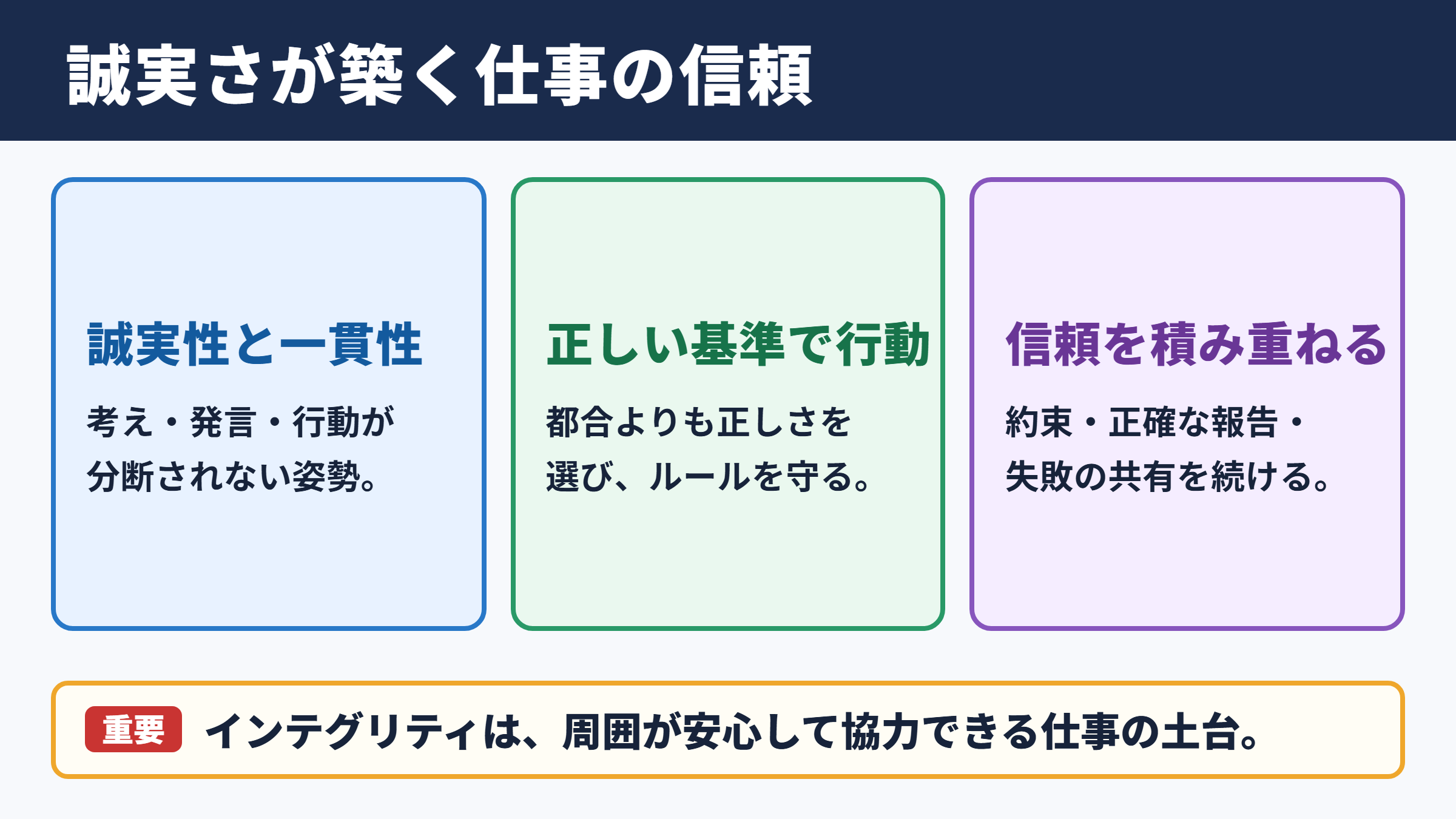 誠実さが築く仕事の信頼

誠実性と一貫性

考え・発言・行動が分断されない姿勢。

正しい基準で行動

都合よりも正しさを選び、ルールを守る。

信頼を積み重ねる

約束・正確な報告・失敗の共有を続ける。

重要 インテグリティは、周囲が安心して協力できる仕事の土台。